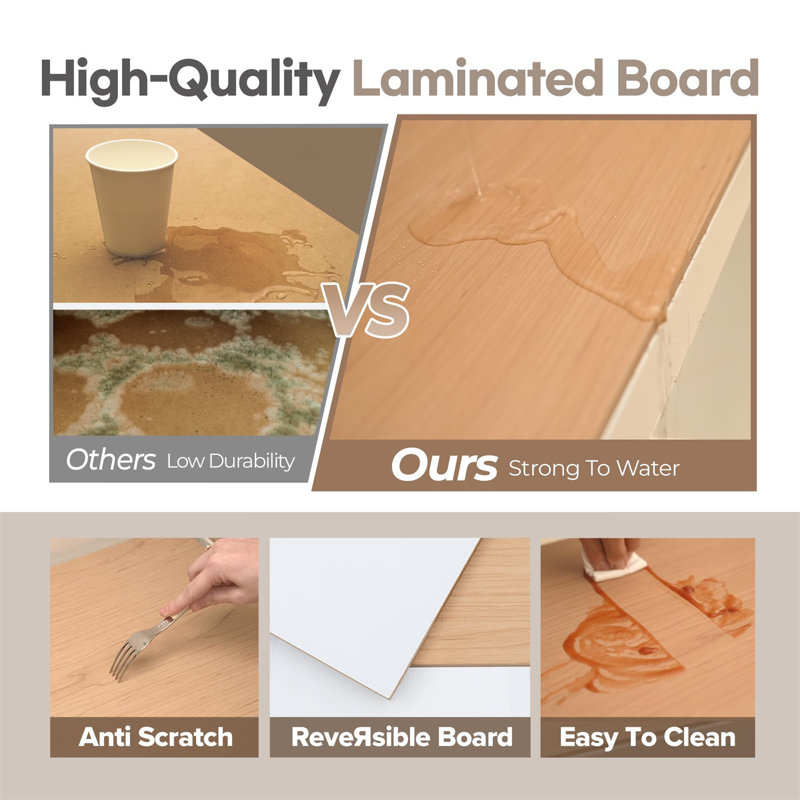 High-Quality Laminated Board

VS

Others Low Durability

Ours Strong To Water

Anti Scratch

ReveЯsible Board

Easy To Clean